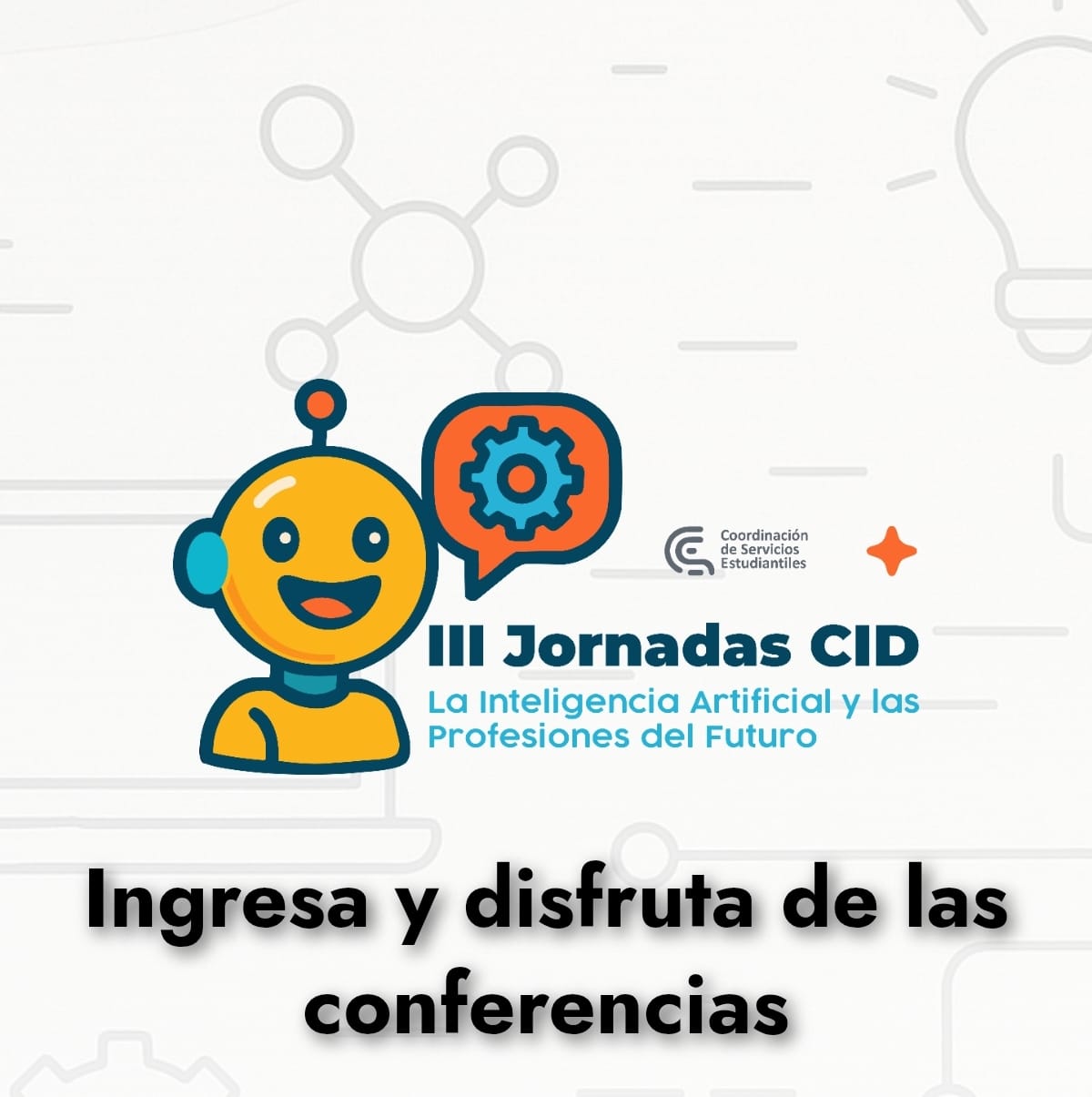 Coordinación de Servicios Estudiantiles

III Jornadas CID
La Inteligencia Artificial y las Profesiones del Futuro

Ingresa y disfruta de las conferencias